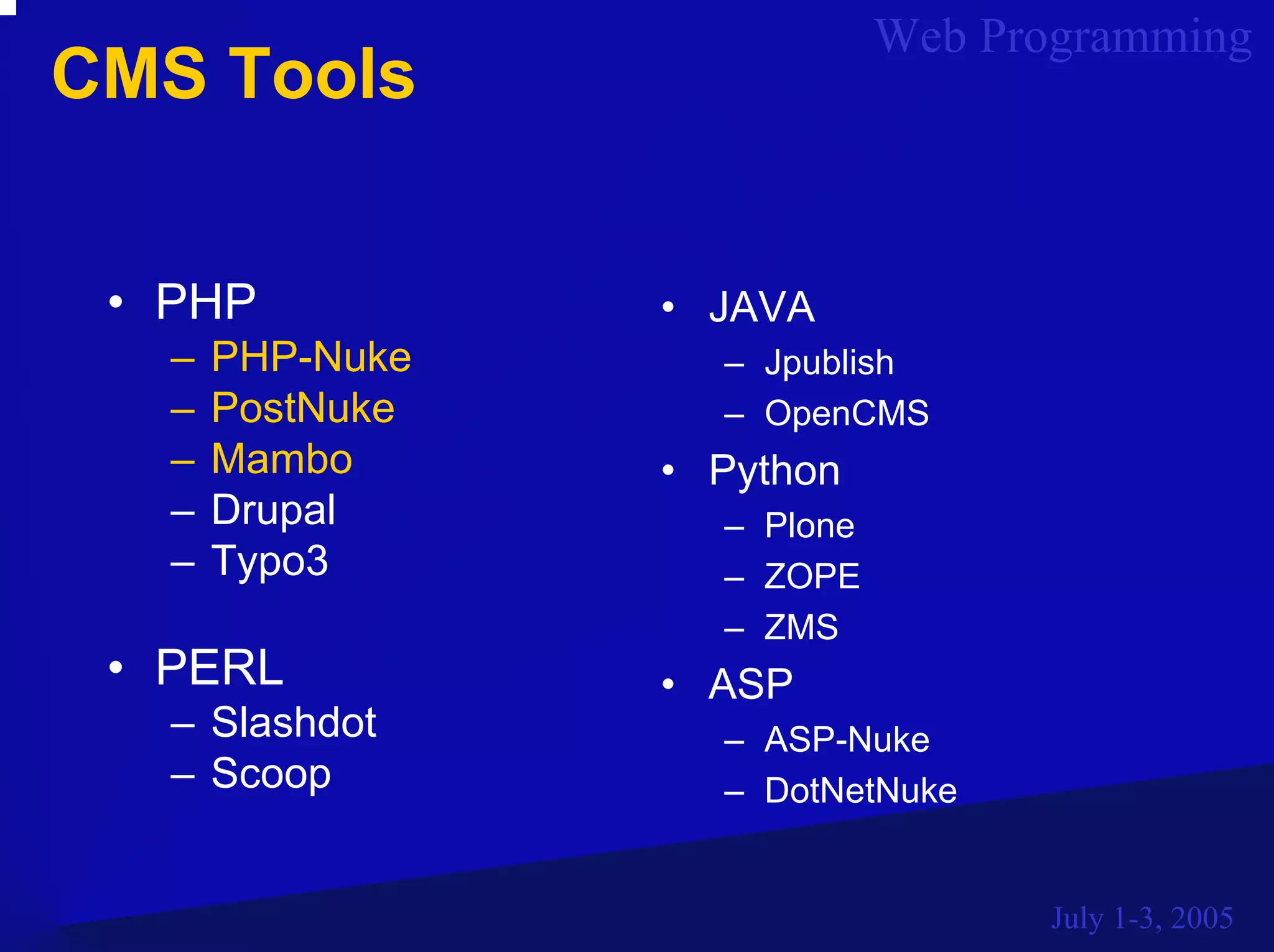 Web Programming

CMS Tools

• PHP
– PHP-Nuke
– PostNuke
– Mambo
– Drupal
– Typo3

• PERL
– Slashdot
– Scoop

• JAVA
– Jpublish
– OpenCMS

• Python
– Plone
– ZOPE
– ZMS

• ASP
– ASP-Nuke
– DotNetNuke

July 1-3, 2005